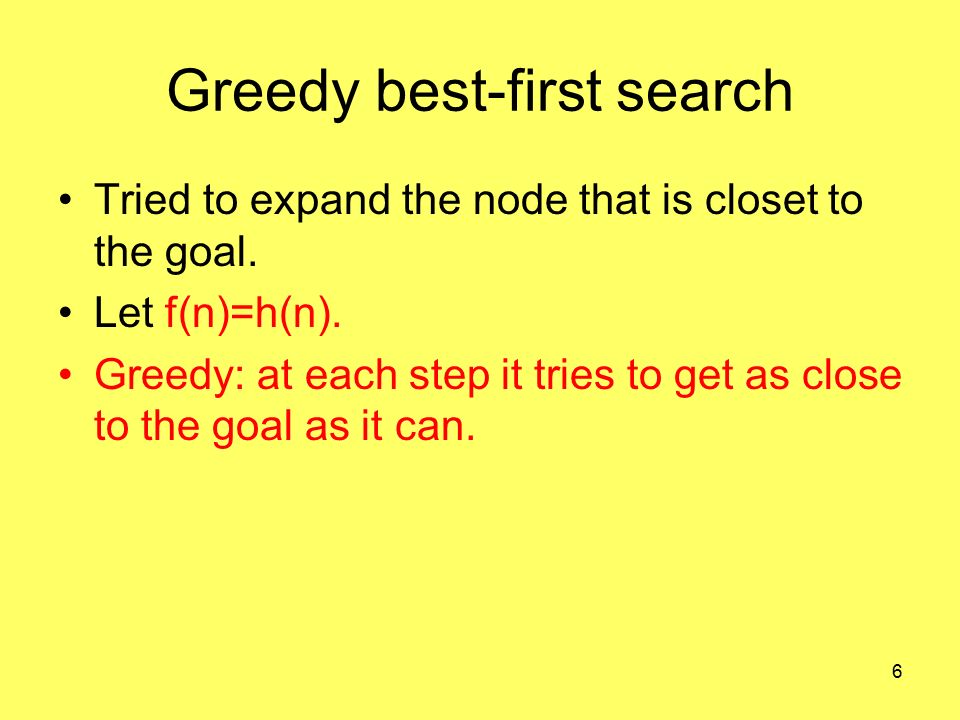 Greedy best-first search

• Tried to expand the node that is closet to the goal.

• Let $f(n)=h(n)$.

• Greedy: at each step it tries to get as close to the goal as it can.

6